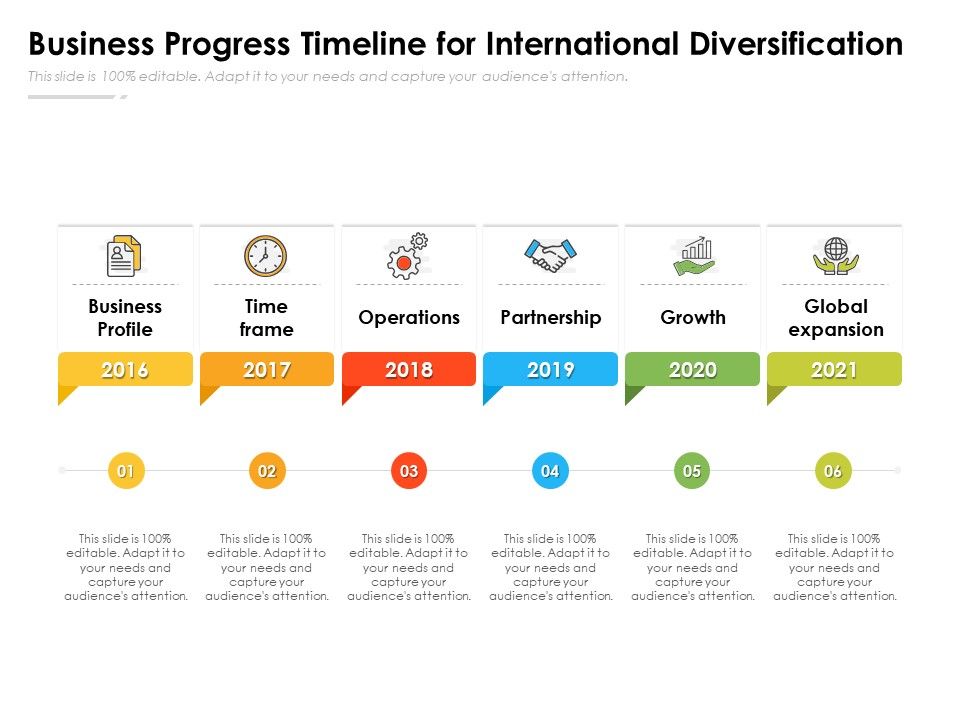 Business Progress Timeline for International Diversification

This slide is 100% editable. Adapt it to your needs and capture your audience's attention.

Business Profile

2016

01

This slide is 100% editable. Adapt it to your needs and capture your audience's attention.

Time frame

2017

02

This slide is 100% editable. Adapt it to your needs and capture your audience's attention.

Operations

2018

03

This slide is 100% editable. Adapt it to your needs and capture your audience's attention.

Partnership

2019

04

This slide is 100% editable. Adapt it to your needs and capture your audience's attention.

Growth

2020

05

This slide is 100% editable. Adapt it to your needs and capture your audience's attention.

Global expansion

2021

06

This slide is 100% editable. Adapt it to your needs and capture your audience's attention.